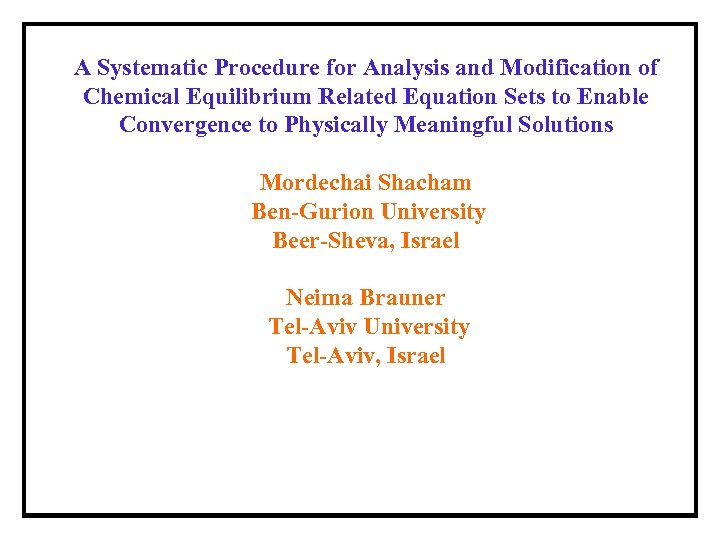 A Systematic Procedure for Analysis and Modification of Chemical Equilibrium Related Equation Sets to Enable Convergence to Physically Meaningful Solutions

Mordechai Shacham
Ben-Gurion University
Beer-Sheva, Israel

Neima Brauner
Tel-Aviv University
Tel-Aviv, Israel